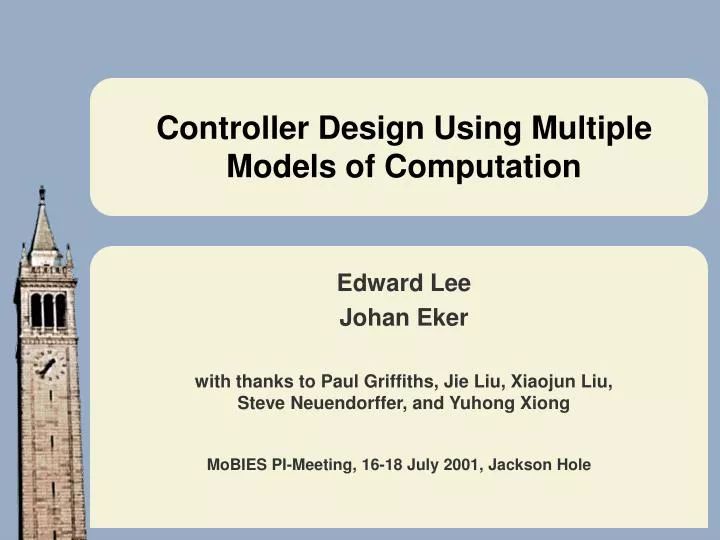 Controller Design Using Multiple Models of Computation

Edward Lee
Johan Eker

with thanks to Paul Griffiths, Jie Liu, Xiaojun Liu, Steve Neuendorffer, and Yuhong Xiong

MoBIES PI-Meeting, 16-18 July 2001, Jackson Hole